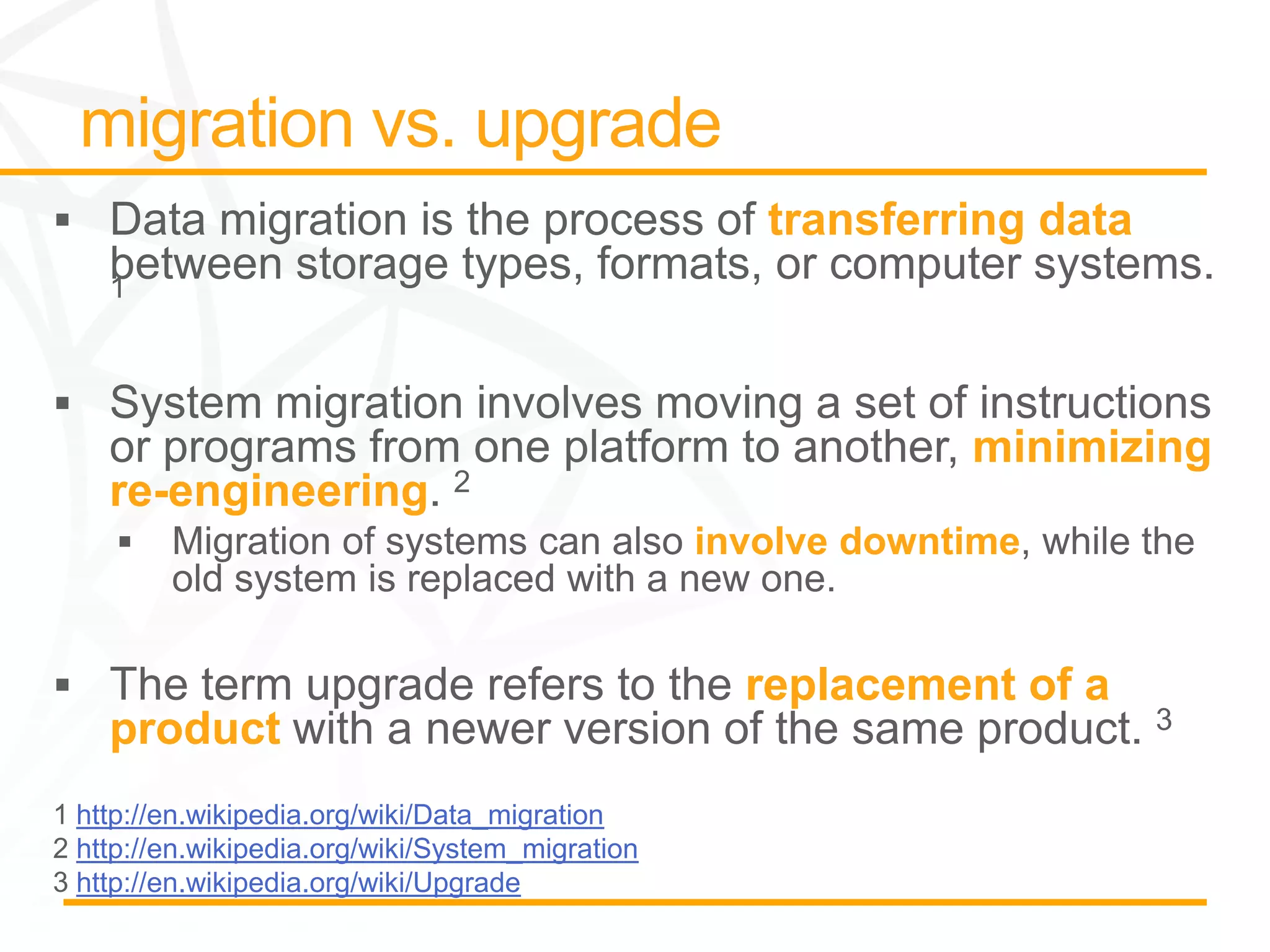 migration vs. upgrade

▪ Data migration is the process of transferring data between storage types, formats, or computer systems. 1

▪ System migration involves moving a set of instructions or programs from one platform to another, minimizing re-engineering. 2

▪ Migration of systems can also involve downtime, while the old system is replaced with a new one.

▪ The term upgrade refers to the replacement of a product with a newer version of the same product. 3

1 http://en.wikipedia.org/wiki/Data_migration
2 http://en.wikipedia.org/wiki/System_migration
3 http://en.wikipedia.org/wiki/Upgrade